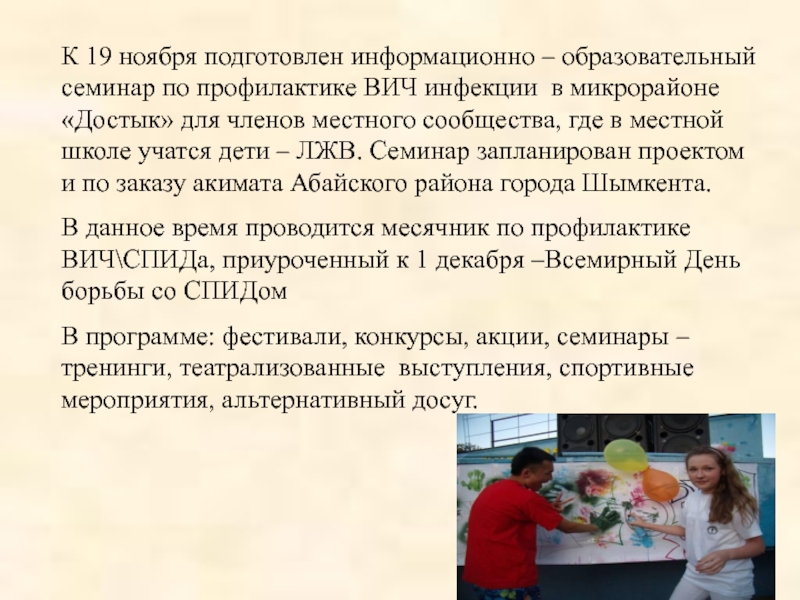 К 19 ноября подготовлен информационно – образовательный семинар по профилактике ВИЧ инфекции в микрорайоне «Достык» для членов местного сообщества, где в местной школе учатся дети – ЛЖВ. Семинар запланирован проектом и по заказу акимата Абайского района города Шымкента.

В данное время проводится месячник по профилактике ВИЧ\СПИДа, приуроченный к 1 декабря –Всемирный День борьбы со СПИДом

В программе: фестивали, конкурсы, акции, семинары – тренинги, театрализованные выступления, спортивные мероприятия, альтернативный досуг.